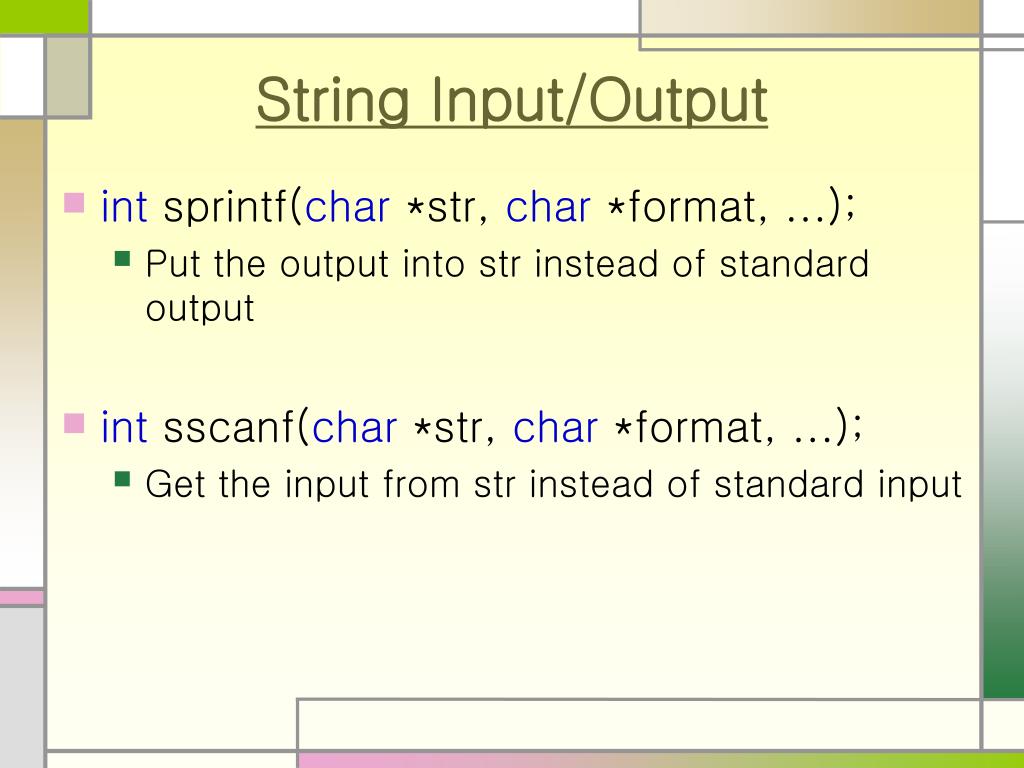 String Input/Output

int sprintf(char *str, char *format, ...);

Put the output into str instead of standard output

int sscanf(char *str, char *format, ...);

Get the input from str instead of standard input